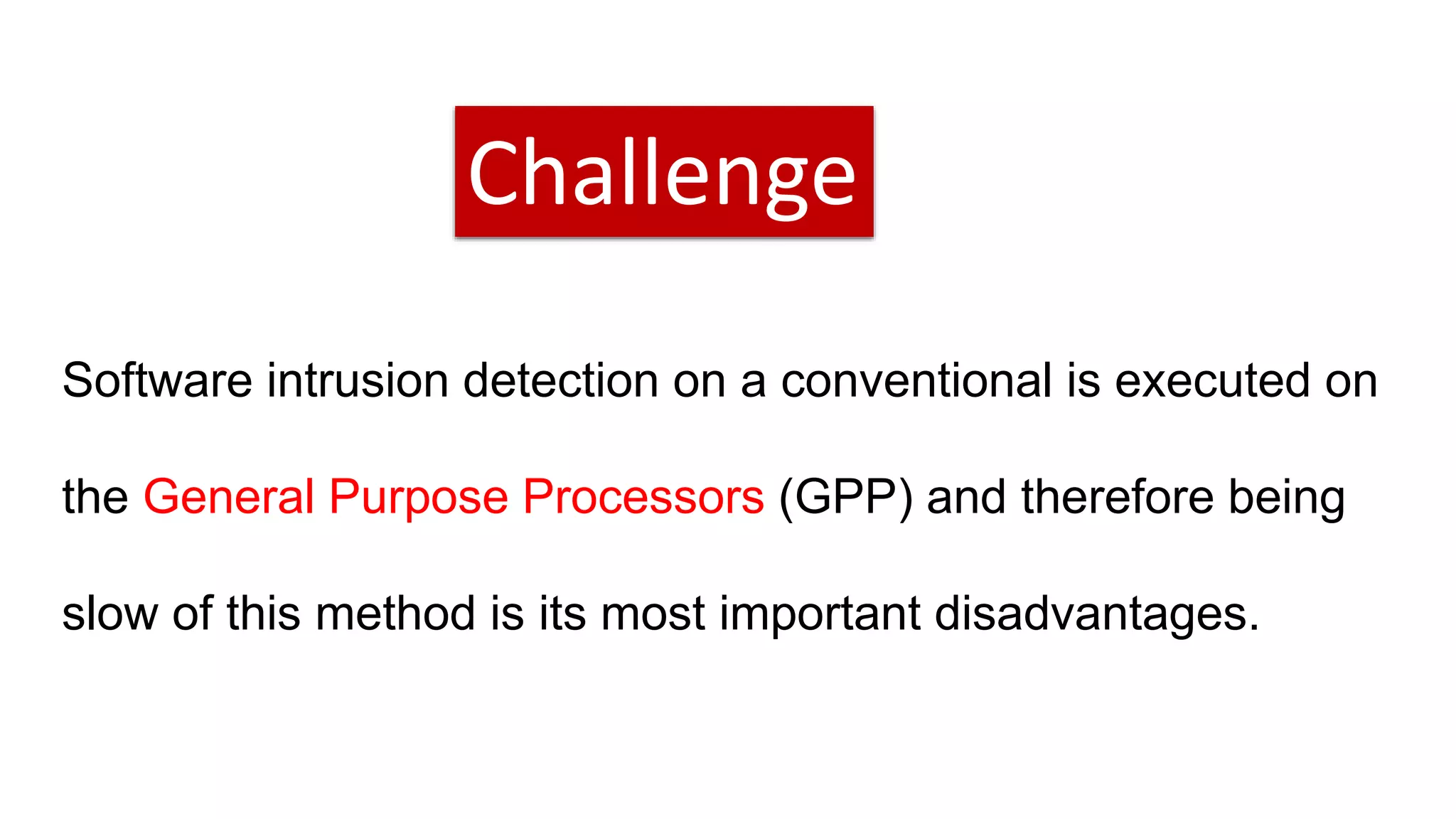 Challenge

Software intrusion detection on a conventional is executed on the General Purpose Processors (GPP) and therefore being slow of this method is its most important disadvantages.